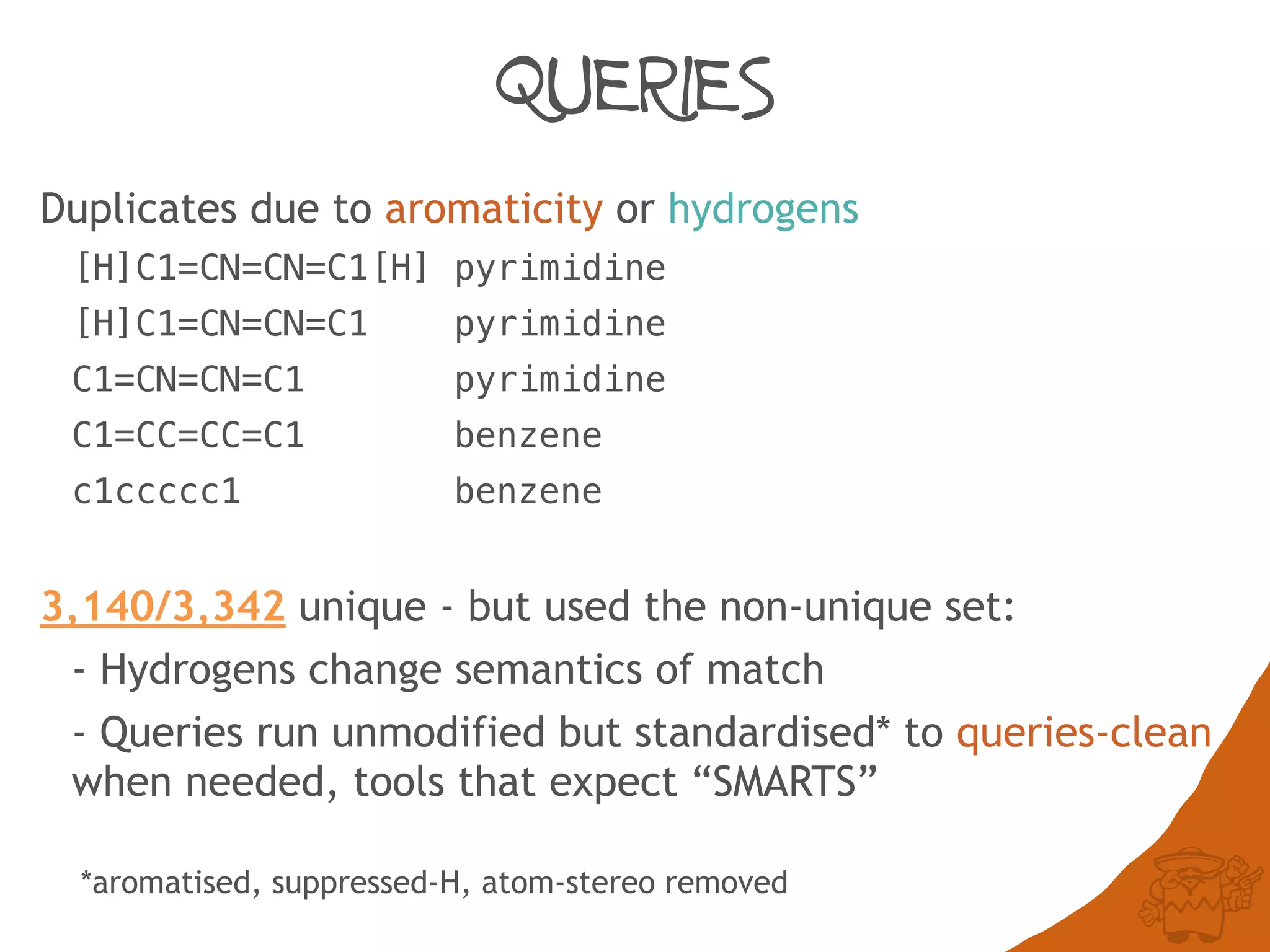 QUERIES

Duplicates due to aromaticity or hydrogens

[H]C1=CN=CN=C1[H] pyrimidine
[H]C1=CN=CN=C1 pyrimidine
C1=CN=CN=C1 pyrimidine
C1=CC=CC=C1 benzene
c1ccccc1 benzene

3,140/3,342 unique - but used the non-unique set:

- Hydrogens change semantics of match

- Queries run unmodified but standardised* to queries-clean when needed, tools that expect “SMARTS”

*aromatised, suppressed-H, atom-stereo removed